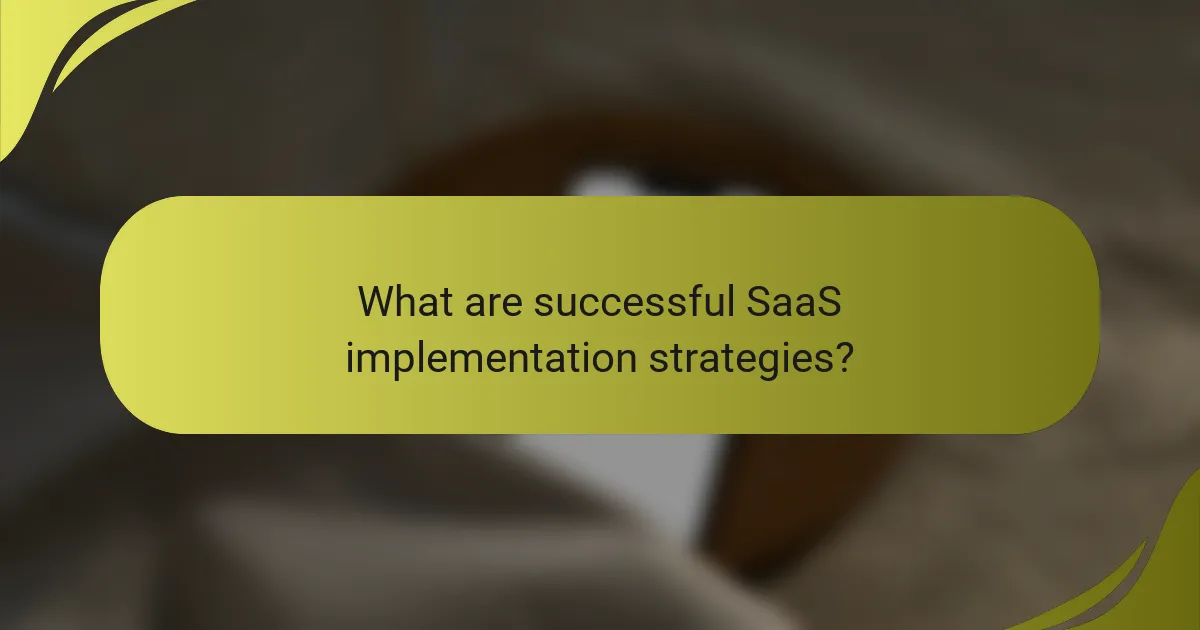 What are successful SaaS implementation strategies?